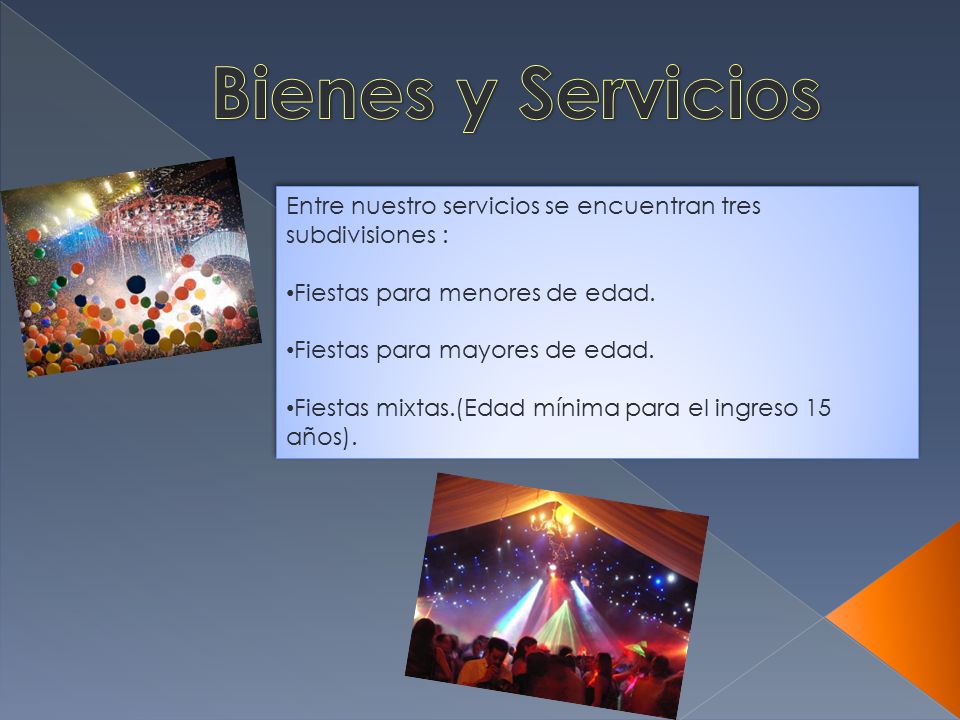 Bienes y Servicios

Entre nuestro servicios se encuentran tres subdivisiones :

•Fiestas para menores de edad.

•Fiestas para mayores de edad.

•Fiestas mixtas.(Edad mínima para el ingreso 15 años).